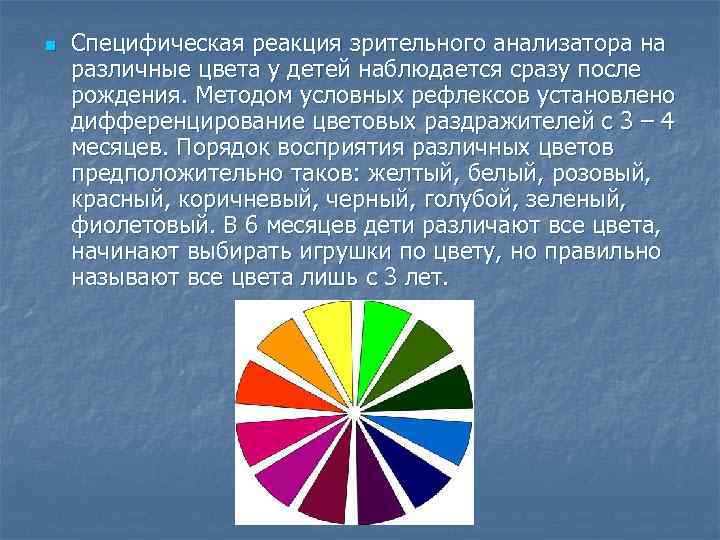 Специфическая реакция зрительного анализатора на различные цвета у детей наблюдается сразу после рождения. Методом условных рефлексов установлено дифференцирование цветовых раздражителей с 3 – 4 месяцев. Порядок восприятия различных цветов предположительно таков: желтый, белый, розовый, красный, коричневый, черный, голубой, зеленый, фиолетовый. В 6 месяцев дети различают все цвета, начинают выбирать игрушки по цвету, но правильно называют все цвета лишь с 3 лет.